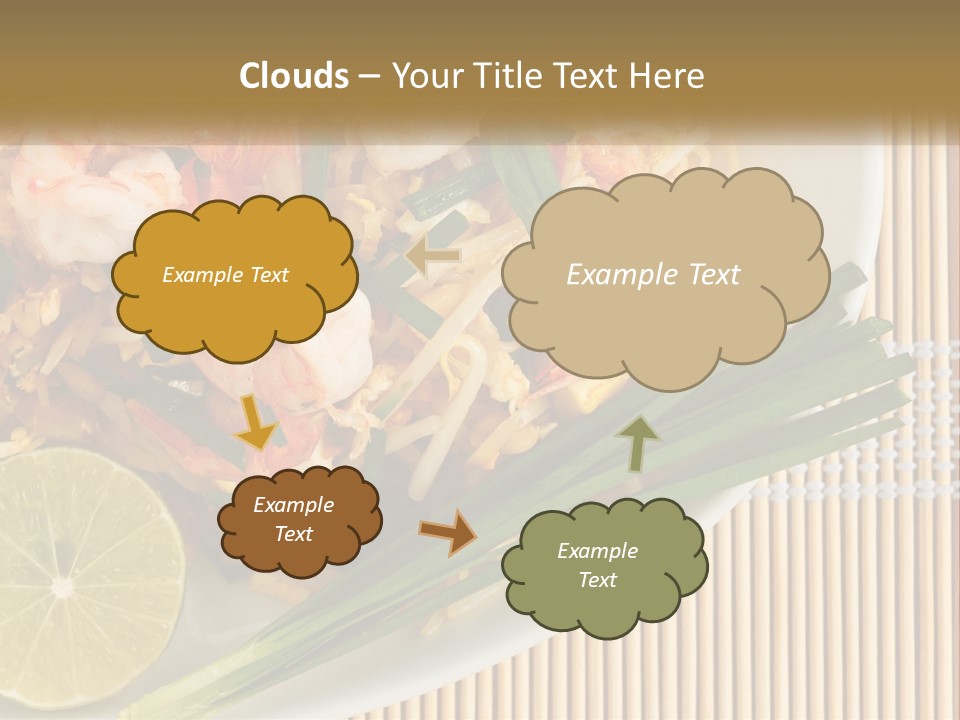 Clouds – Your Title Text Here

Example Text

Example Text

Example Text

Example Text